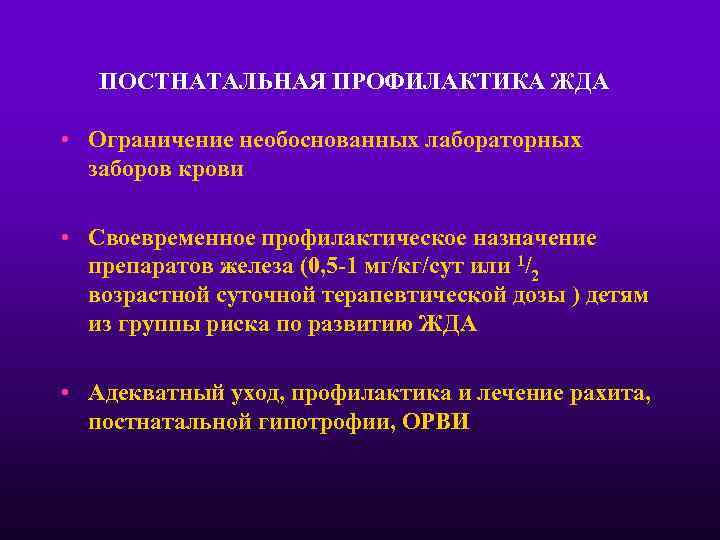 ПОСТНАТАЛЬНАЯ ПРОФИЛАКТИКА ЖДА

• Ограничение необоснованных лабораторных заборов крови

• Своевременное профилактическое назначение препаратов железа (0,5-1 мг/кг/сут или $^1/_2$ возрастной суточной терапевтической дозы ) детям из группы риска по развитию ЖДА

• Адекватный уход, профилактика и лечение рахита, постнатальной гипотрофии, ОРВИ